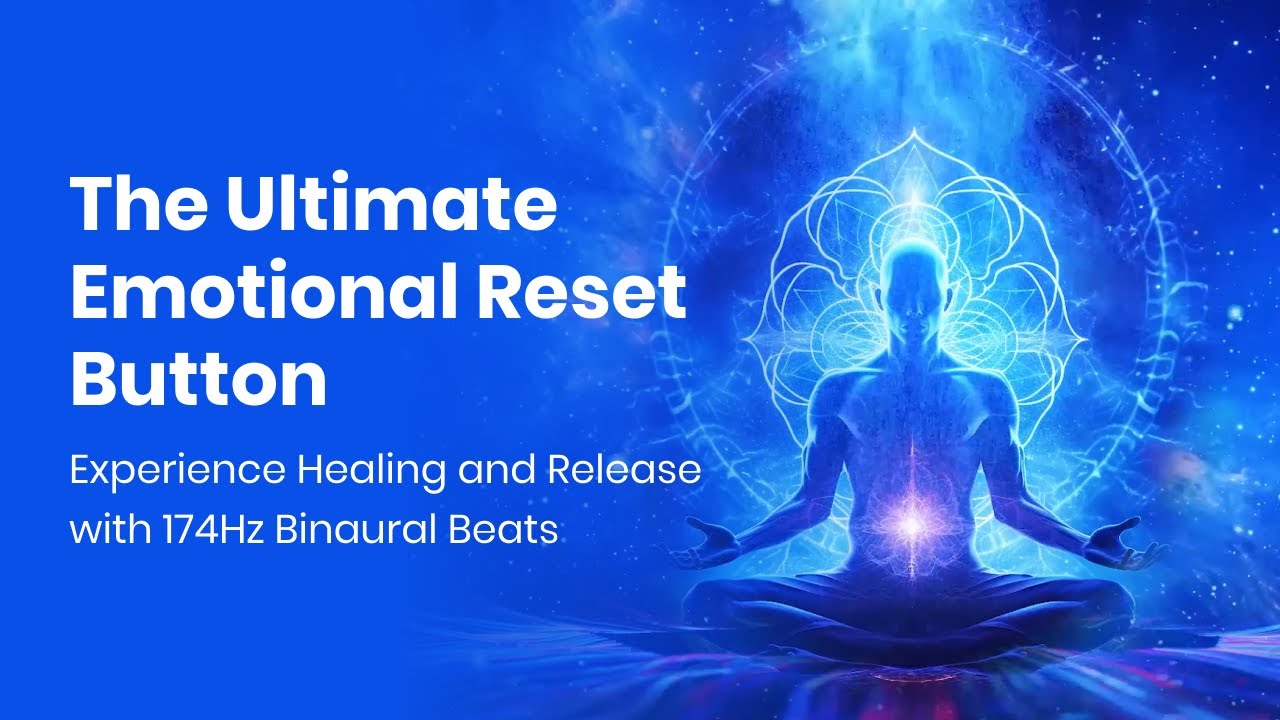 The Ultimate Emotional Reset Button

Experience Healing and Release with 174Hz Binaural Beats